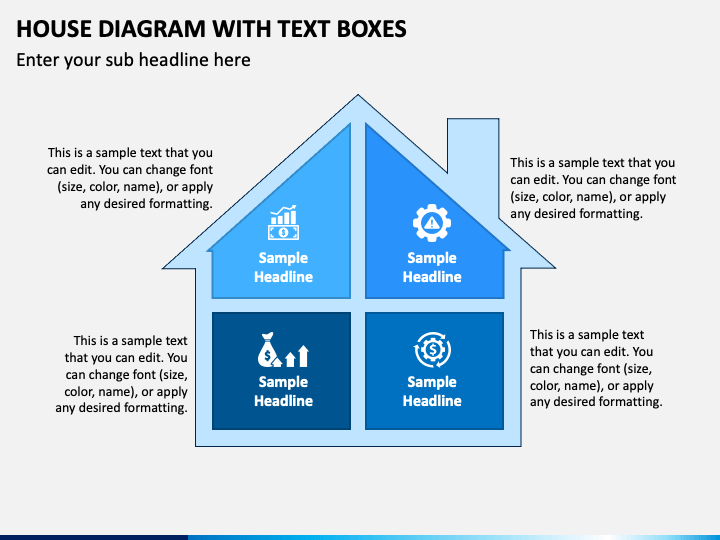 HOUSE DIAGRAM WITH TEXT BOXES

Enter your sub headline here

This is a sample text that you can edit. You can change font (size, color, name), or apply any desired formatting.

Sample Headline

Sample Headline

This is a sample text that you can edit. You can change font (size, color, name), or apply any desired formatting.

This is a sample text that you can edit. You can change font (size, color, name), or apply any desired formatting.

Sample Headline

Sample Headline

This is a sample text that you can edit. You can change font (size, color, name), or apply any desired formatting.